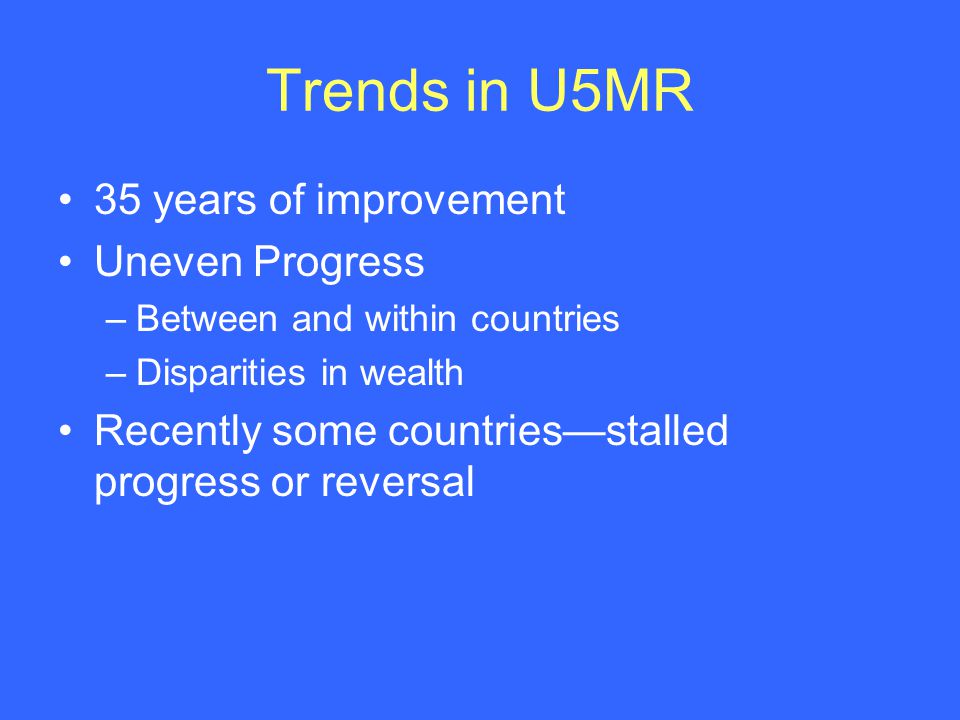 Trends in U5MR

• 35 years of improvement
• Uneven Progress
– Between and within countries
– Disparities in wealth
• Recently some countries—stalled progress or reversal